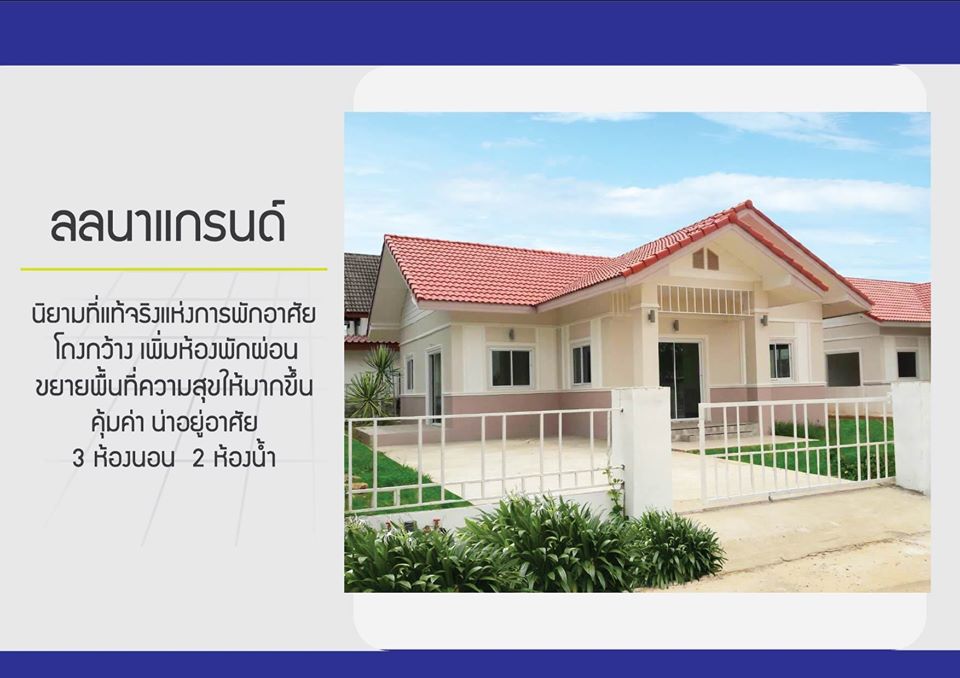 ลลนาแกรนด์

นิยามที่แท้จริงแห่งการพักอาศัย
โถงกว้าง เพิ่มห้องพักผ่อน
ขยายพื้นที่ความสุขให้มากขึ้น
คุ้มค่า น่าอยู่อาศัย
3 ห้องนอน 2 ห้องน้ำ